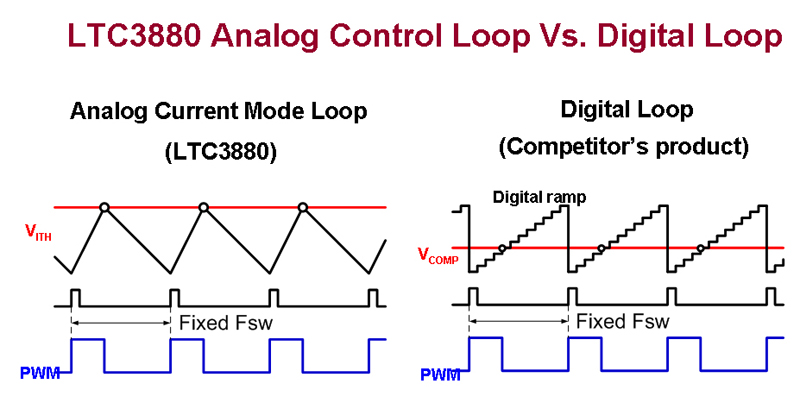 LTC3880 Analog Control Loop Vs. Digital Loop

Analog Current Mode Loop
(LTC3880)

$V_{ITH}$

Fixed Fsw

PWM

Digital Loop
(Competitor's product)

Digital ramp

$V_{COMP}$

Fixed Fsw

PWM